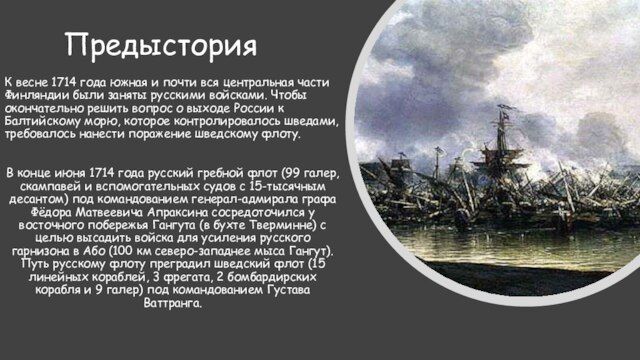 Предыстория

К весне 1714 года южная и почти вся центральная части Финляндии были заняты русскими войсками. Чтобы окончательно решить вопрос о выходе России к Балтийскому морю, которое контролировалось шведами, требовалось нанести поражение шведскому флоту.

В конце июня 1714 года русский гребной флот (99 галер, скампавей и вспомогательных судов с 15-тысячным десантом) под командованием генерал-адмирала графа Фёдора Матвеевича Апраксина сосредоточился у восточного побережья Гангута (в бухте Тверминне) с целью высадить войска для усиления русского гарнизона в Або (100 км северо-западнее мыса Гангут). Путь русскому флоту преградил шведский флот (15 линейных кораблей, 3 фрегата, 2 бомбардирских корабля и 9 галер) под командованием Густава Ваттранга.